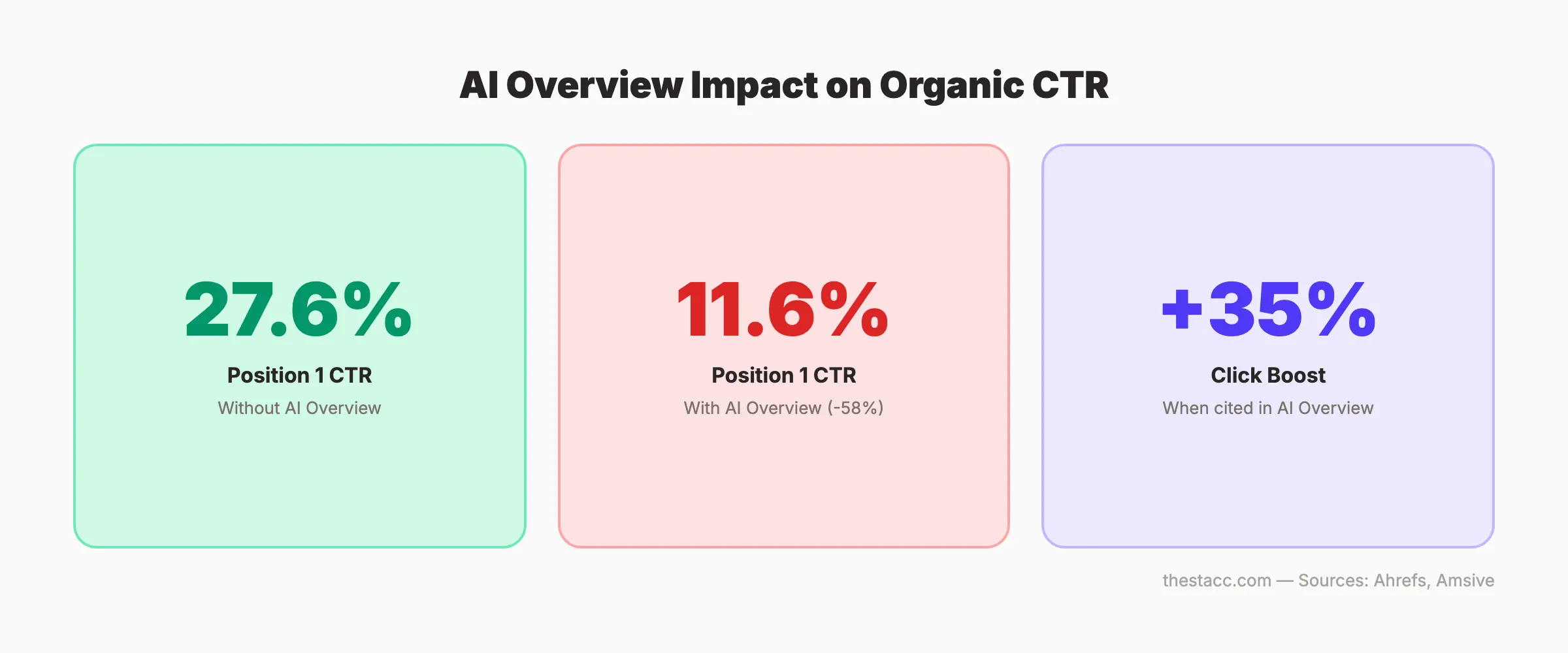 AI Overview Impact on Organic CTR

27.6%
Position 1 CTR
Without AI Overview

11.6%
Position 1 CTR
With AI Overview (-58%)

+35%
Click Boost
When cited in AI Overview

thestacc.com — Sources: Ahrefs, Amsive